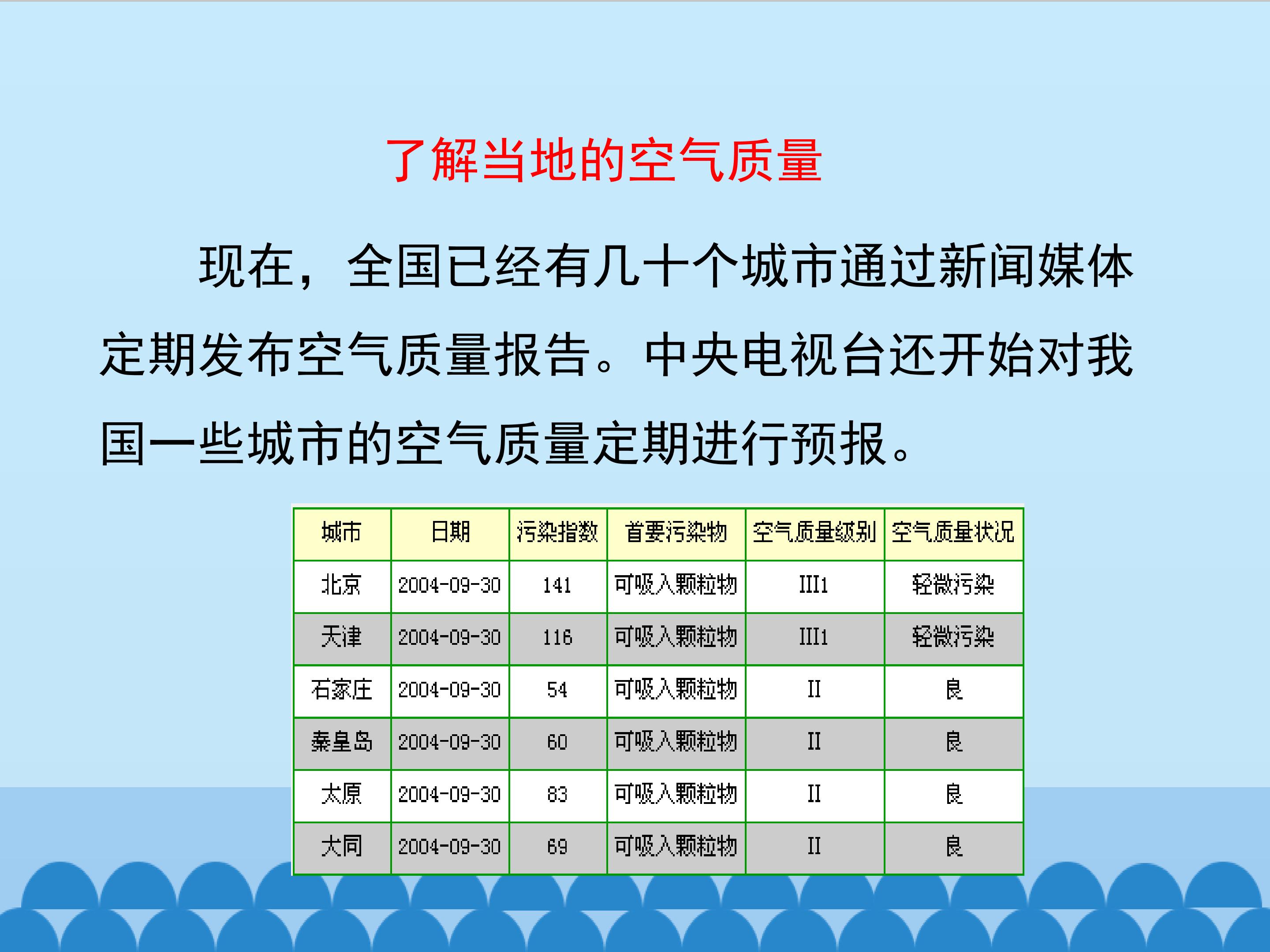 了解当地的空气质量

现在，全国已经有几十个城市通过新闻媒体定期发布空气质量报告。中央电视台还开始对我国一些城市的空气质量定期进行预报。

| 城市 | 日期 | 污染指数 | 首要污染物 | 空气质量级别 | 空气质量状况 |
|---|---|---|---|---|---|
| 北京 | 2004-09-30 | 141 | 可吸入颗粒物 | III1 | 轻微污染 |
| 天津 | 2004-09-30 | 116 | 可吸入颗粒物 | III1 | 轻微污染 |
| 石家庄 | 2004-09-30 | 54 | 可吸入颗粒物 | II | 良 |
| 秦皇岛 | 2004-09-30 | 60 | 可吸入颗粒物 | II | 良 |
| 太原 | 2004-09-30 | 83 | 可吸入颗粒物 | II | 良 |
| 大同 | 2004-09-30 | 69 | 可吸入颗粒物 | II | 良 |